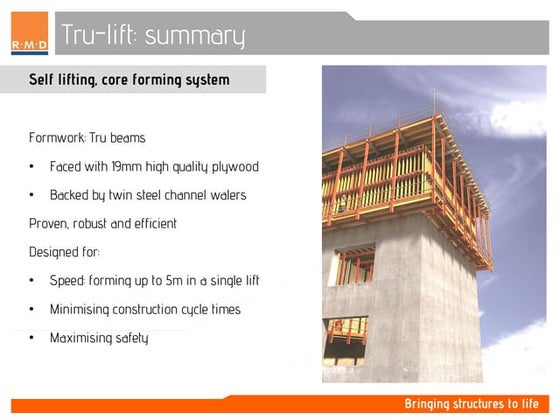 R·M·D

Tru-lift: summary

Self lifting, core forming system

Formwork: Tru beams

• Faced with 19mm high quality plywood

• Backed by twin steel channel walers

Proven, robust and efficient

Designed for:

• Speed: forming up to 5m in a single lift

• Minimising construction cycle times

• Maximising safety

Bringing structures to life